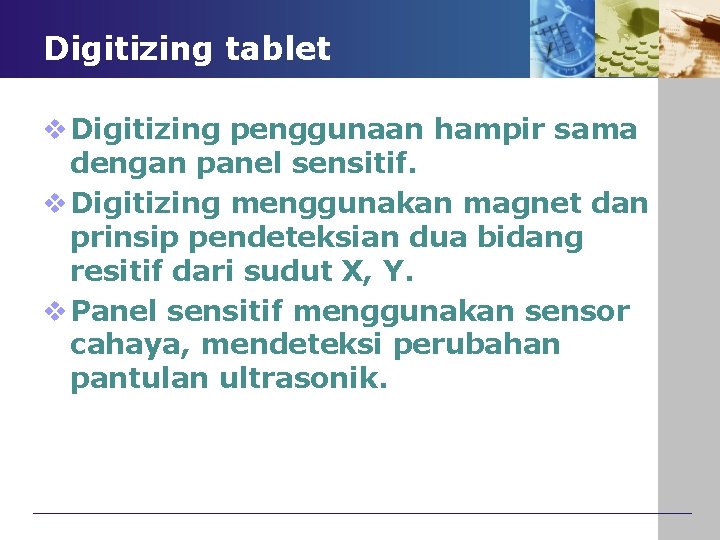 Digitizing tablet

❖ Digitizing penggunaan hampir sama dengan panel sensitif.

❖ Digitizing menggunakan magnet dan prinsip pendeteksian dua bidang resitif dari sudut X, Y.

❖ Panel sensitif menggunakan sensor cahaya, mendeteksi perubahan pantulan ultrasonik.